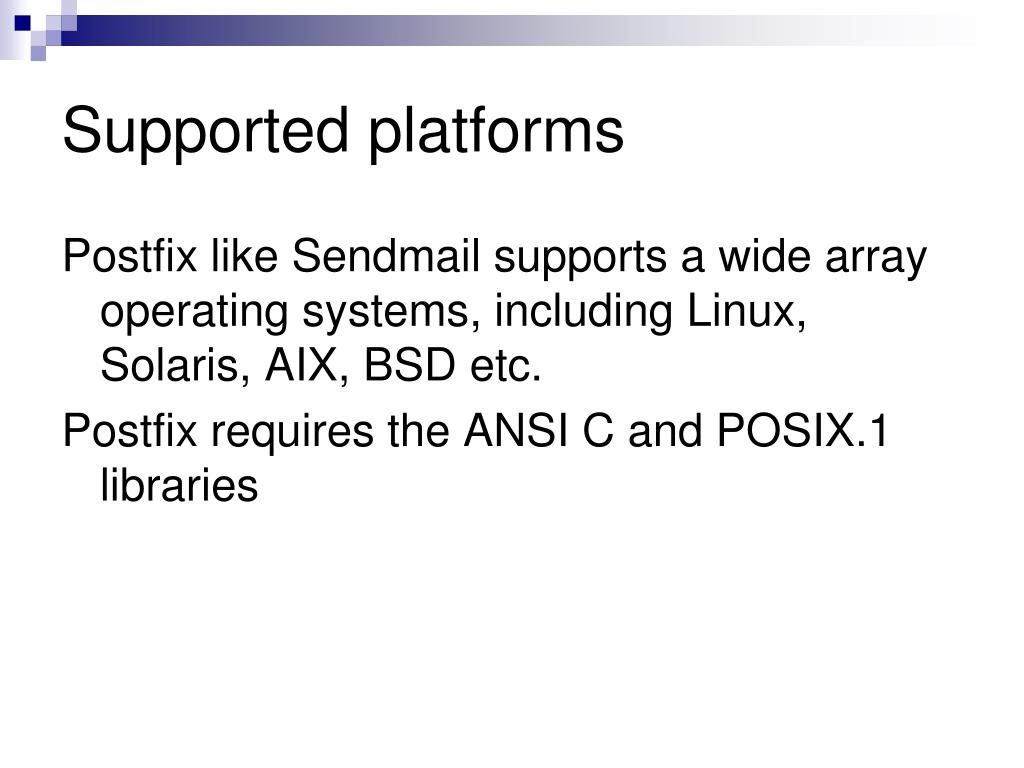 Supported platforms

Postfix like Sendmail supports a wide array operating systems, including Linux, Solaris, AIX, BSD etc.

Postfix requires the ANSI C and POSIX.1 libraries